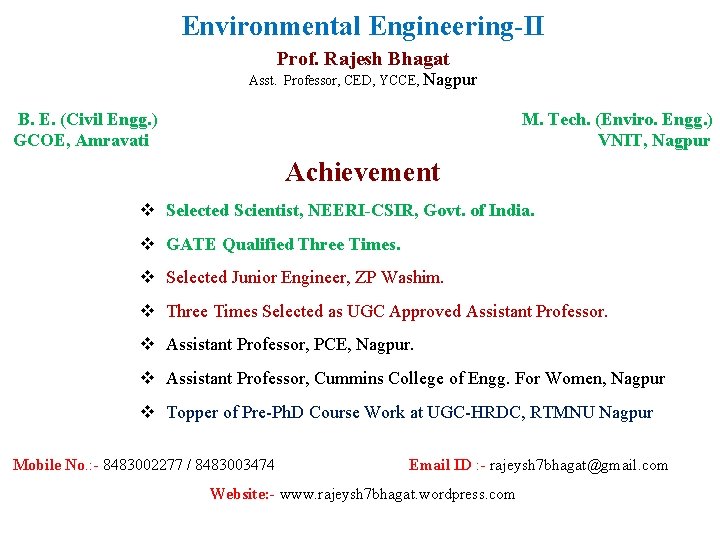 Environmental Engineering-II

Prof. Rajesh Bhagat

Asst. Professor, CED, YCCE, Nagpur

B. E. (Civil Engg.)
GCOE, Amravati

M. Tech. (Enviro. Engg.)
VNIT, Nagpur

Achievement

❖ Selected Scientist, NEERI-CSIR, Govt. of India.

❖ GATE Qualified Three Times.

❖ Selected Junior Engineer, ZP Washim.

❖ Three Times Selected as UGC Approved Assistant Professor.

❖ Assistant Professor, PCE, Nagpur.

❖ Assistant Professor, Cummins College of Engg. For Women, Nagpur

❖ Topper of Pre-PhD Course Work at UGC-HRDC, RTMNU Nagpur

Mobile No.:- 8483002277 / 8483003474

Email ID :- rajeysh7bhagat@gmail.com

Website:- www.rajeysh7bhagat.wordpress.com